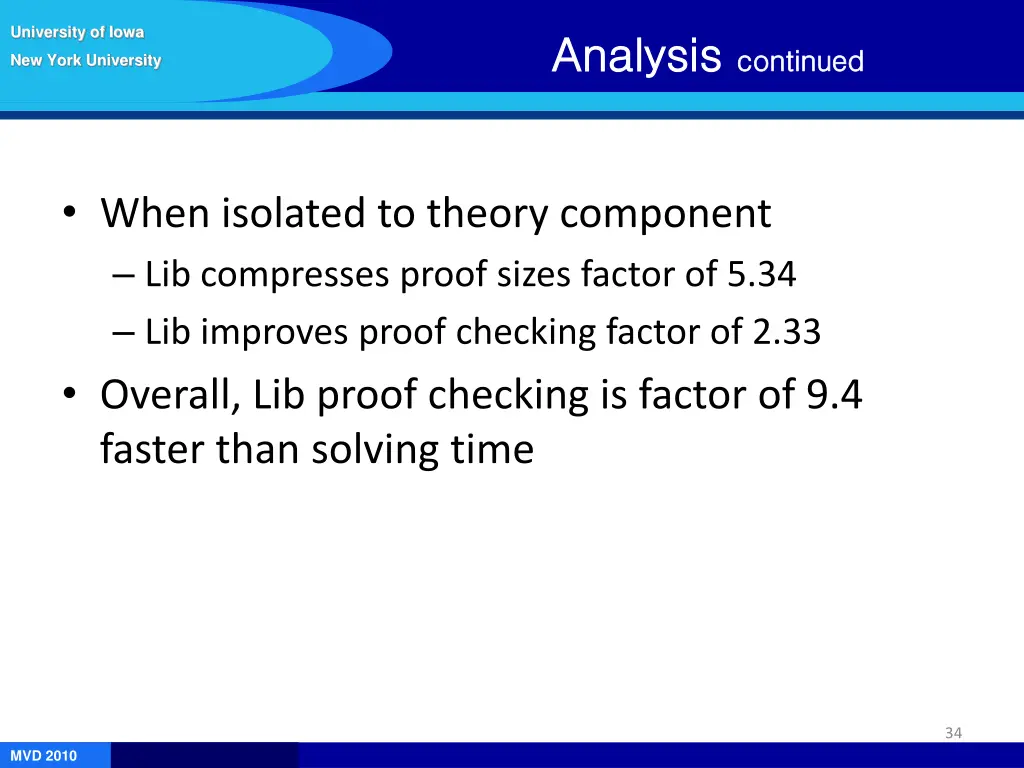 University of Iowa
New York University

Analysis continued

• When isolated to theory component
– Lib compresses proof sizes factor of 5.34
– Lib improves proof checking factor of 2.33
• Overall, Lib proof checking is factor of 9.4 faster than solving time

34

MVD 2010